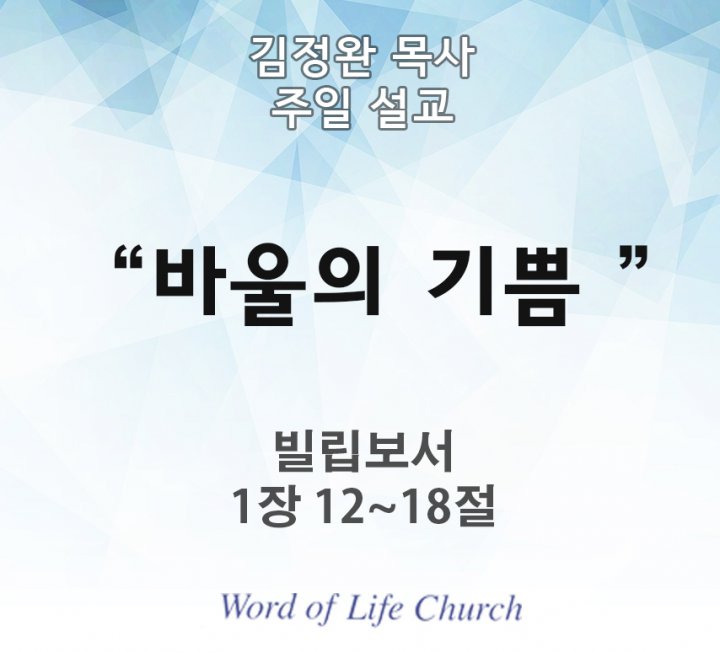 김정완 목사
주일 설교

“바울의 기쁨 ”

빌립보서
1장 12~18절

Word of Life Church